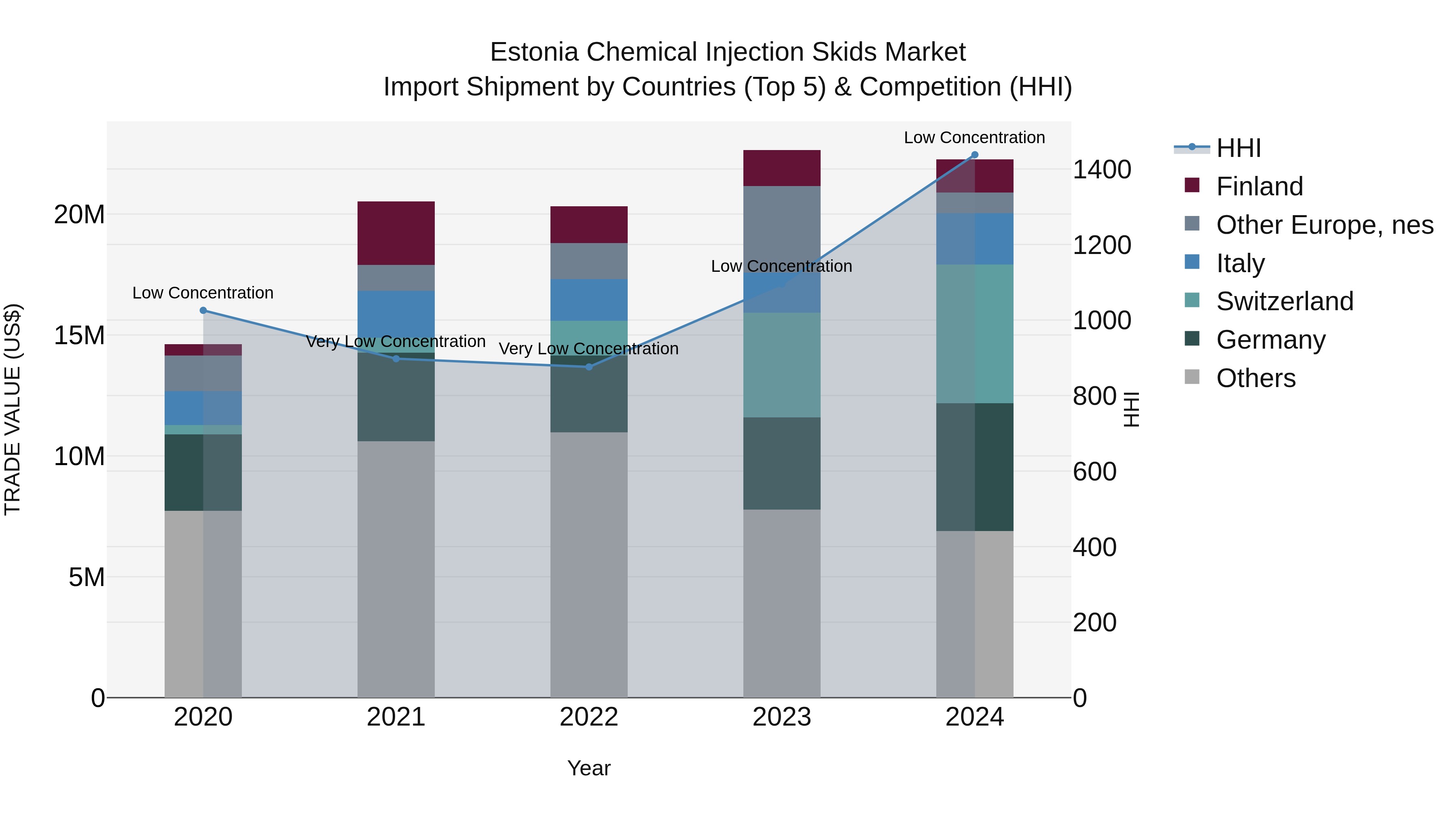 Estonia Chemical Injection Skids Market
Import Shipment by Countries (Top 5) & Competition (HHI)

TRADE VALUE (US$)

20M
15M
10M
5M
0

Low Concentration
Very Low Concentration
Very Low Concentration
Low Concentration
Low Concentration

2020
2021
2022
2023
2024

Year

1400
1200
1000
800
600
400
200
0

HHI

HHI
Finland
Other Europe, nes
Italy
Switzerland
Germany
Others